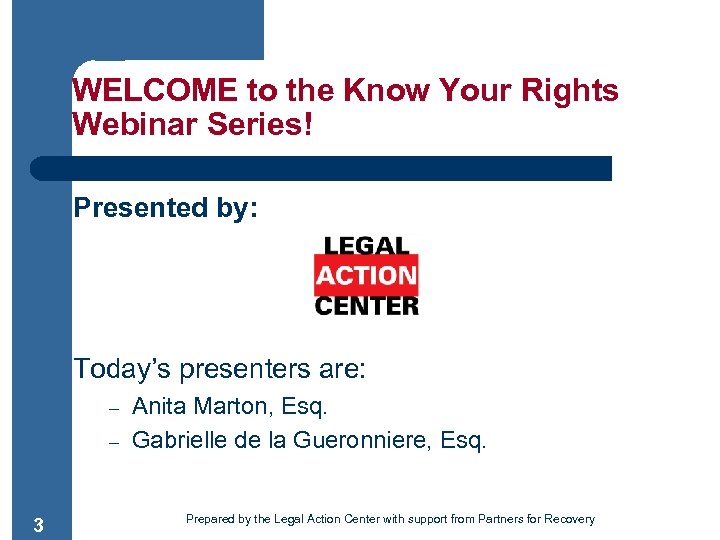 WELCOME to the Know Your Rights Webinar Series!

Presented by:

LEGAL
ACTION
CENTER

Today's presenters are:
– Anita Marton, Esq.
– Gabrielle de la Gueronniere, Esq.

3

Prepared by the Legal Action Center with support from Partners for Recovery